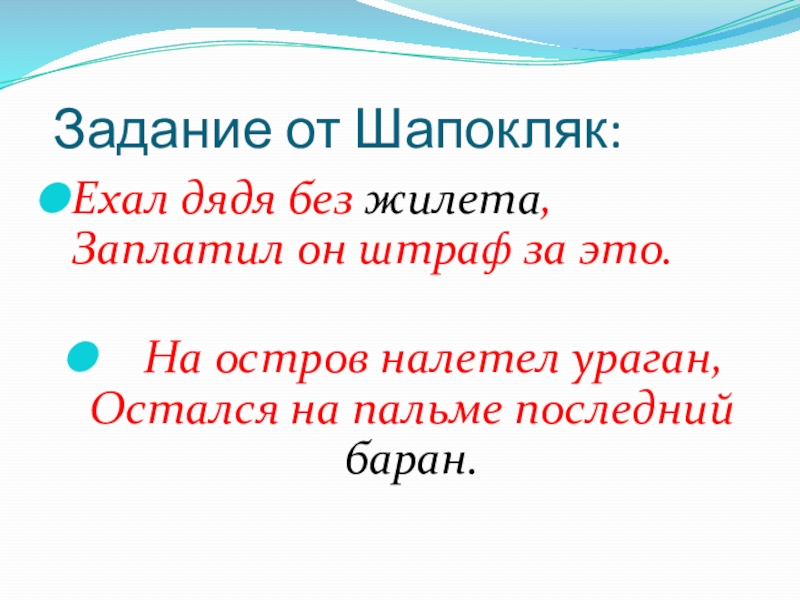 Задание от Шапокляк:

Ехал дядя без жилета,
Заплатил он штраф за это.

На остров налетел ураган,
Остался на пальме последний баран.